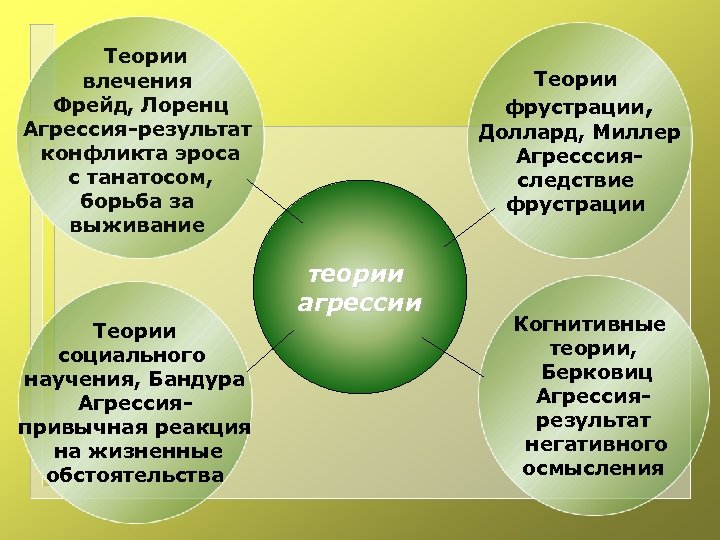 Теории влечения Фрейд, Лоренц Агрессия-результат конфликта эроса с танатосом, борьба за выживание

Теории фрустрации, Доллард, Миллер Агресссия-следствие фрустрации

теории агрессии

Теории социального научения, Бандура Агрессия-привычная реакция на жизненные обстоятельства

Когнитивные теории, Берковиц Агрессия-результат негативного осмысления